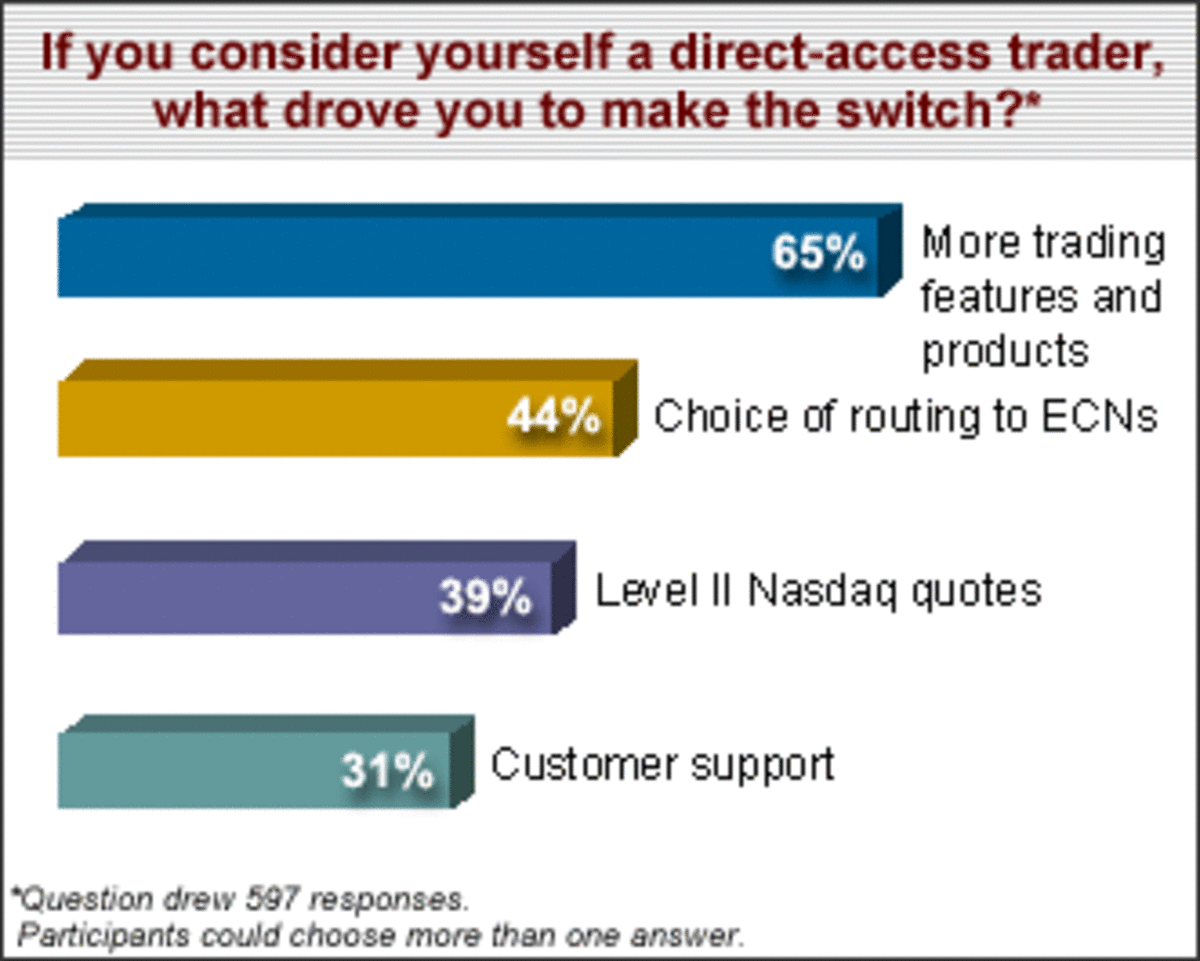 If you consider yourself a direct-access trader, what drove you to make the switch?*

65% More trading features and products

44% Choice of routing to ECNs

39% Level II Nasdaq quotes

31% Customer support

*Question drew 597 responses. Participants could choose more than one answer.